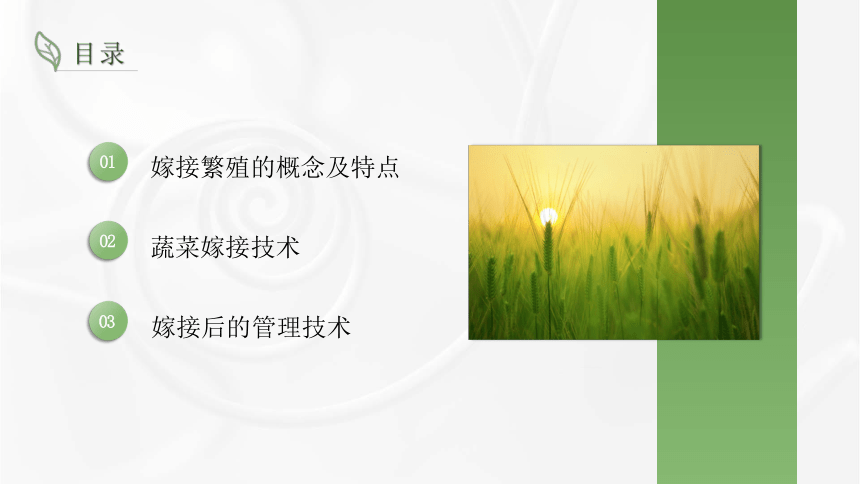 目录

01 嫁接繁殖的概念及特点

02 蔬菜嫁接技术

03 嫁接后的管理技术